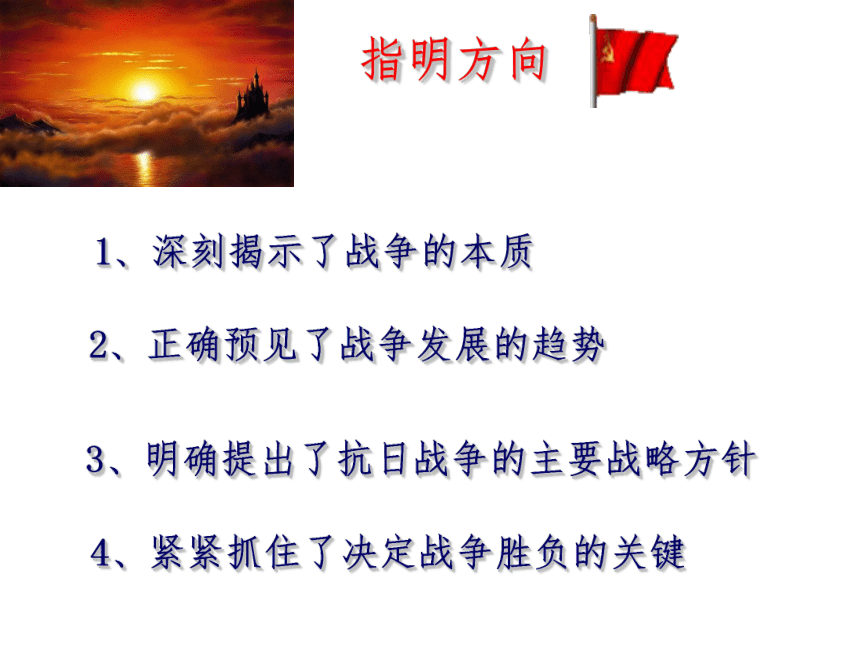 指明方向

1、深刻揭示了战争的本质

2、正确预见了战争发展的趋势

3、明确提出了抗日战争的主要战略方针

4、紧紧抓住了决定战争胜负的关键